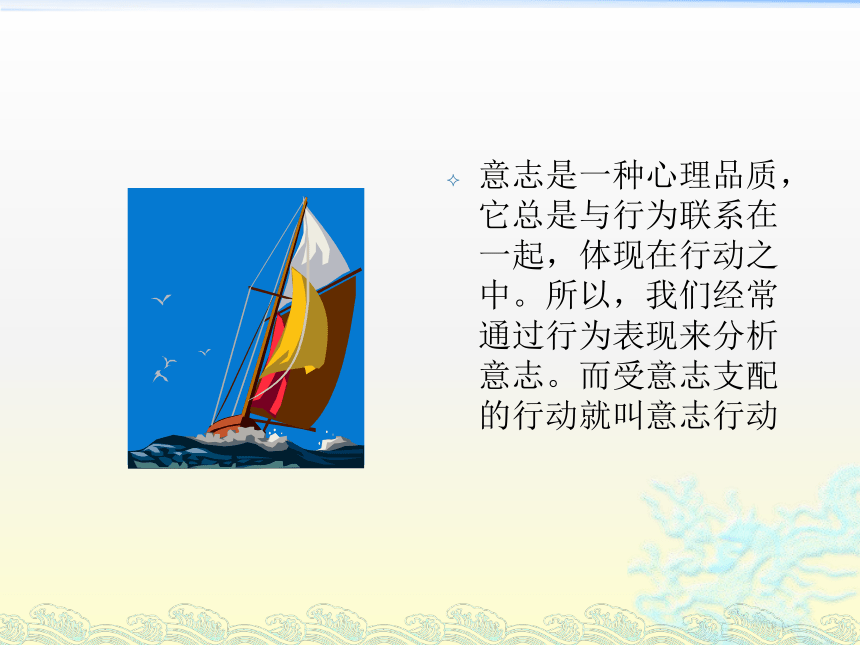 意志是一种心理品质，它总是与行为联系在一起，体现在行动之中。所以，我们经常通过行为表现来分析意志。而受意志支配的行动就叫意志行动